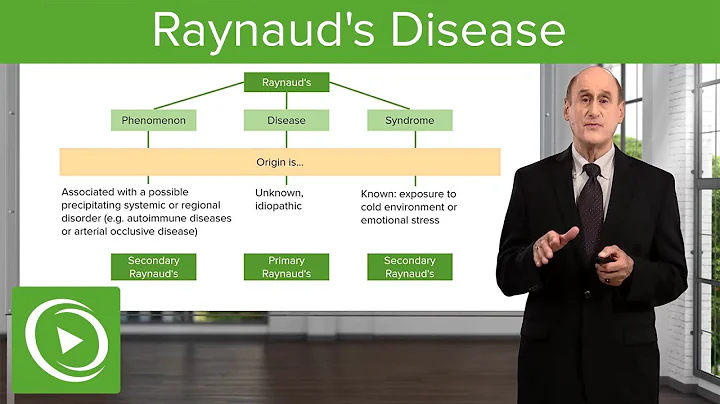 Raynaud's Disease

Raynaud's

Phenomenon

Disease

Syndrome

Origin is...

Associated with a possible precipitating systemic or regional disorder (e.g. autoimmune diseases or arterial occlusive disease)

Unknown, idiopathic

Known: exposure to cold environment or emotional stress

Secondary Raynaud's

Primary Raynaud's

Secondary Raynaud's